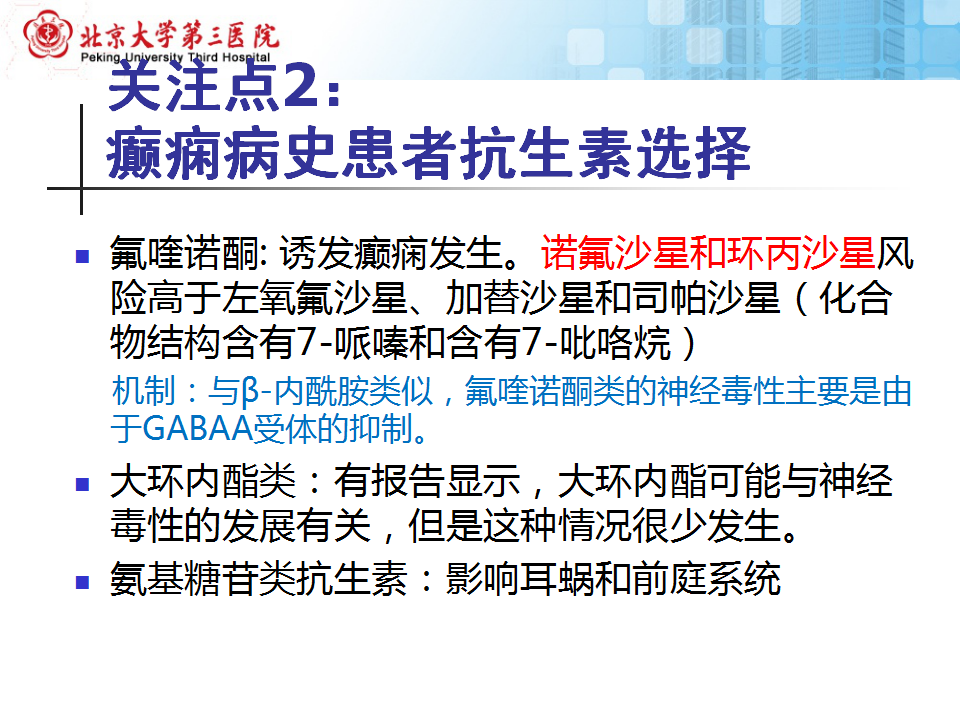 北京大学第三医院
Peking University Third Hospital

关注点2：
癫痫病史患者抗生素选择

■ 氟喹诺酮: 诱发癫痫发生。诺氟沙星和环丙沙星风险高于左氧氟沙星、加替沙星和司帕沙星（化合物结构含有7-哌嗪和含有7-吡咯烷）

机制：与β-内酰胺类似，氟喹诺酮类的神经毒性主要是由于GABAA受体的抑制。

■ 大环内酯类：有报告显示，大环内酯可能与神经毒性的发展有关，但是这种情况很少发生。

■ 氨基糖苷类抗生素：影响耳蜗和前庭系统